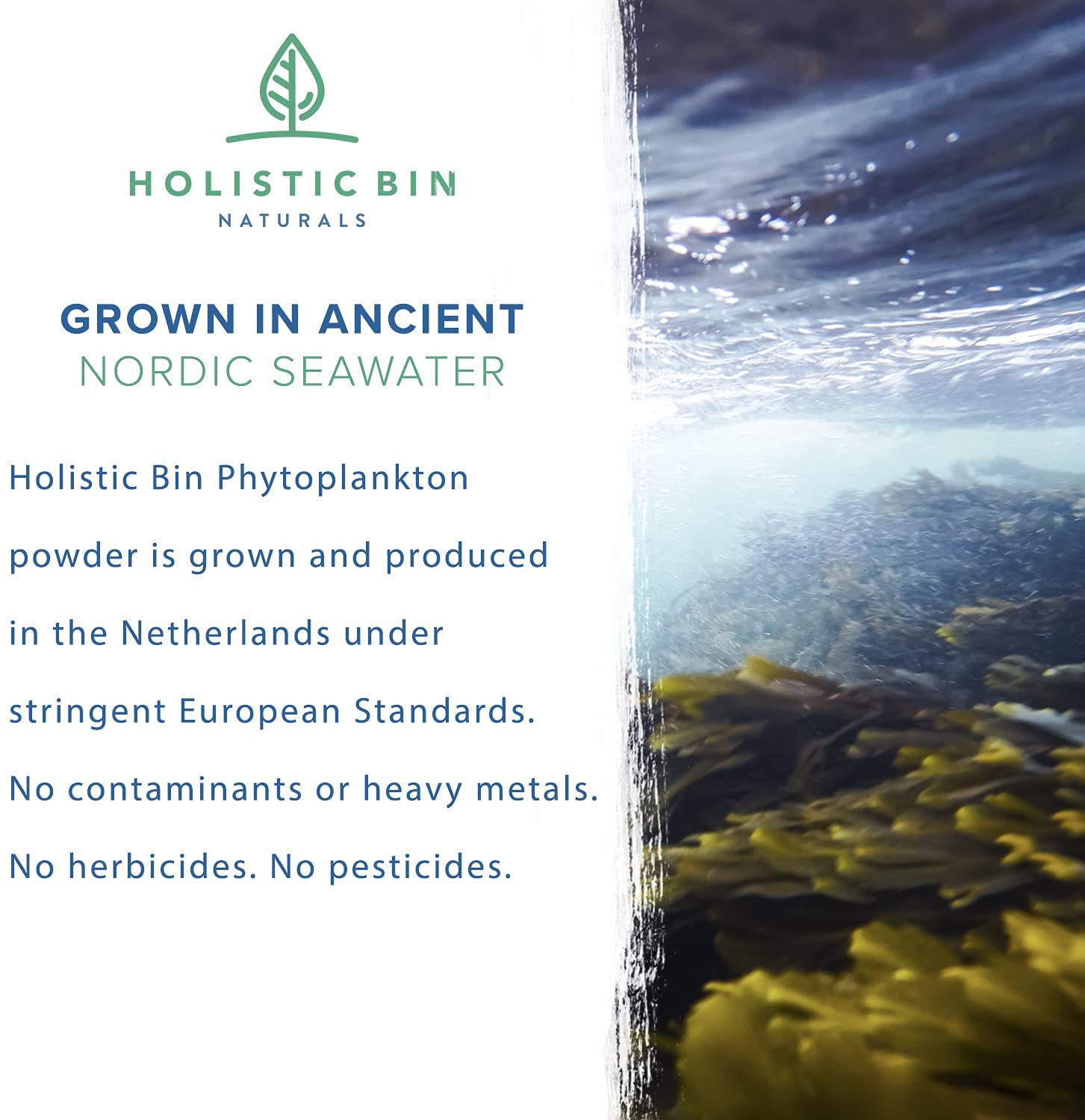 HOLISTIC BIN
NATURALS

GROWN IN ANCIENT
NORDIC SEAWATER

Holistic Bin Phytoplankton powder is grown and produced in the Netherlands under stringent European Standards. No contaminants or heavy metals. No herbicides. No pesticides.